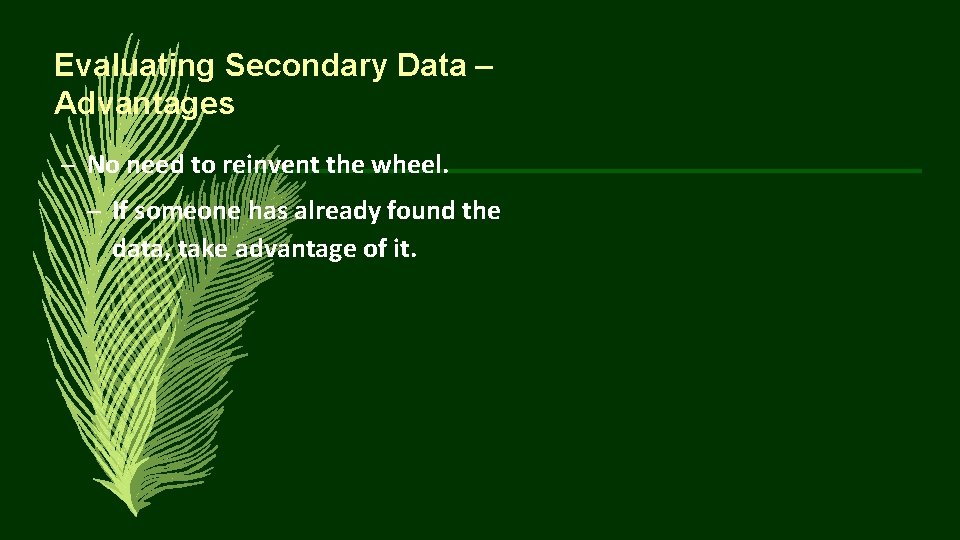 Evaluating Secondary Data – Advantages

– No need to reinvent the wheel.

– If someone has already found the data, take advantage of it.